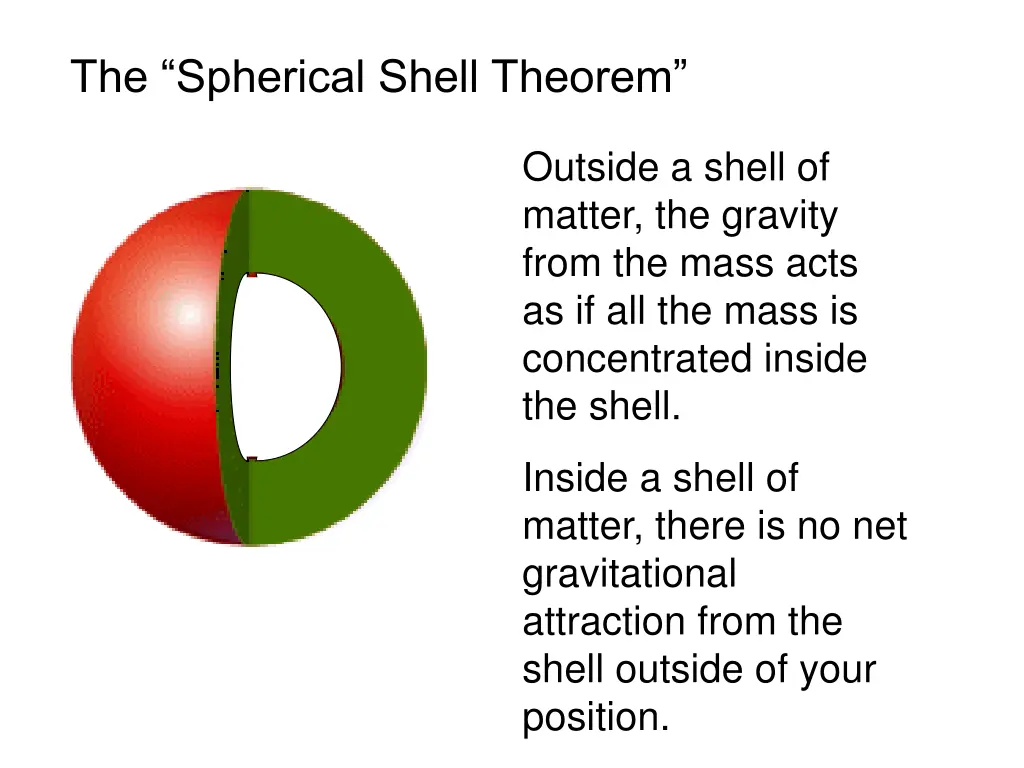 The “Spherical Shell Theorem”

Outside a shell of matter, the gravity from the mass acts as if all the mass is concentrated inside the shell.

Inside a shell of matter, there is no net gravitational attraction from the shell outside of your position.